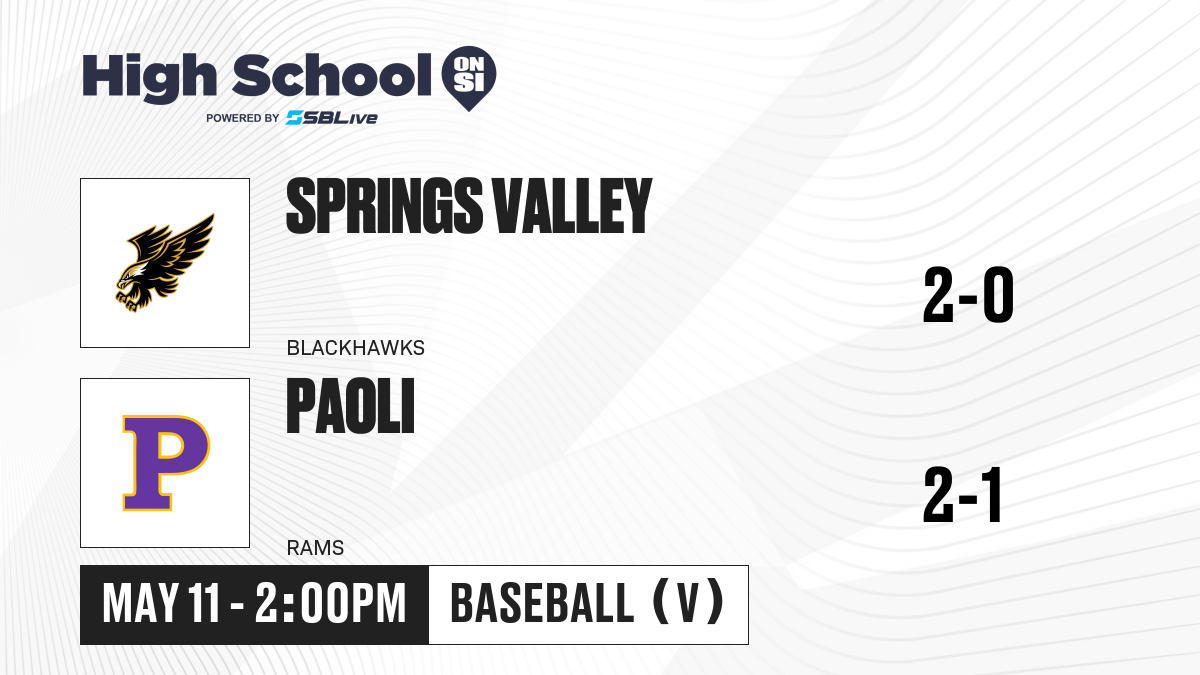 High School ON SI
POWERED BY SBLive

SPRINGS VALLEY
BLACKHAWKS
2-0

P
PAOLI
RAMS
2-1

MAY 11 - 2:00PM
BASEBALL (V)